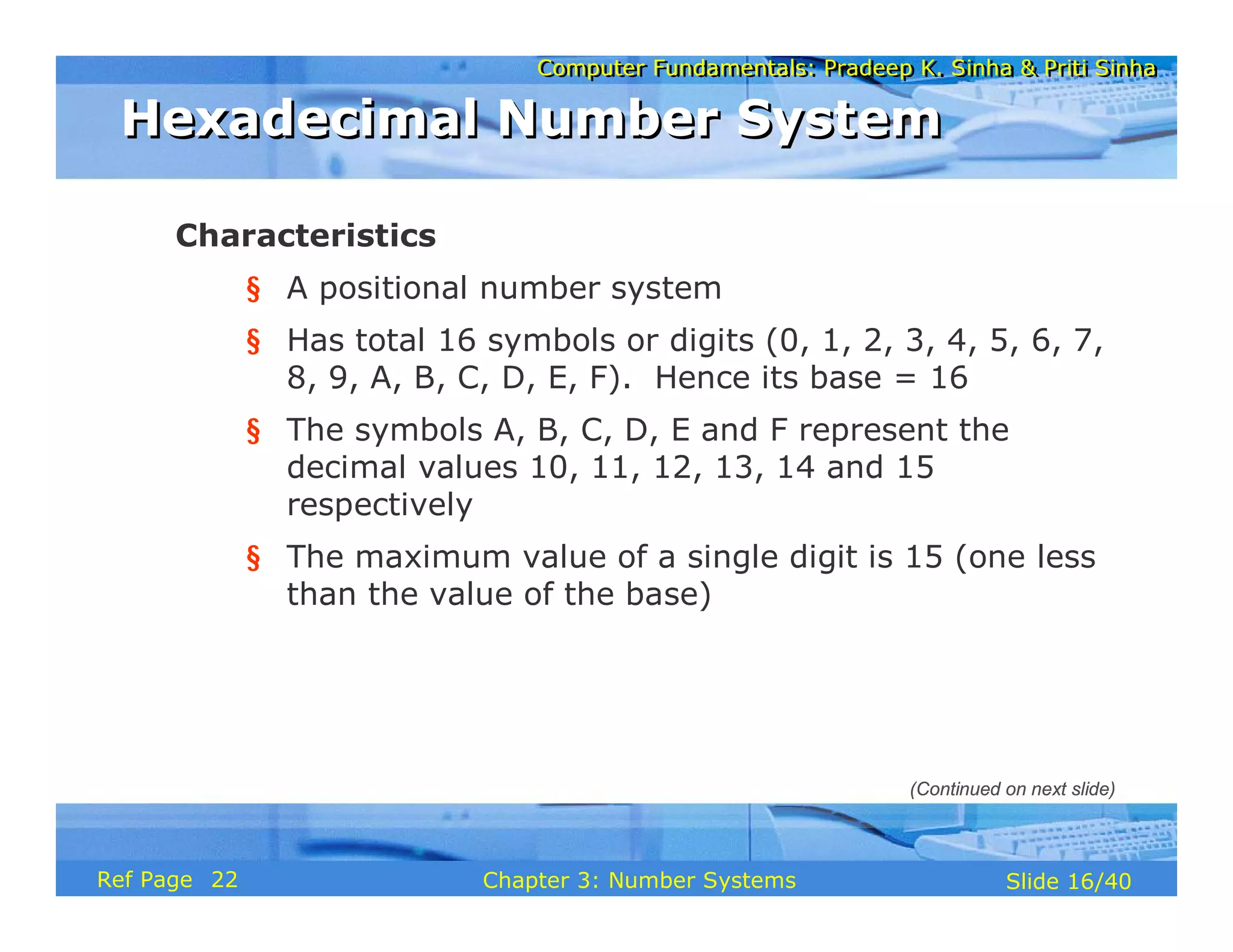 Computer Fundamentals: Pradeep K. Sinha & Priti Sinha

Hexadecimal Number System

Characteristics

§ A positional number system

§ Has total 16 symbols or digits (0, 1, 2, 3, 4, 5, 6, 7, 8, 9, A, B, C, D, E, F). Hence its base = 16

§ The symbols A, B, C, D, E and F represent the decimal values 10, 11, 12, 13, 14 and 15 respectively

§ The maximum value of a single digit is 15 (one less than the value of the base)

(Continued on next slide)

Ref Page 22

Chapter 3: Number Systems

Slide 16/40